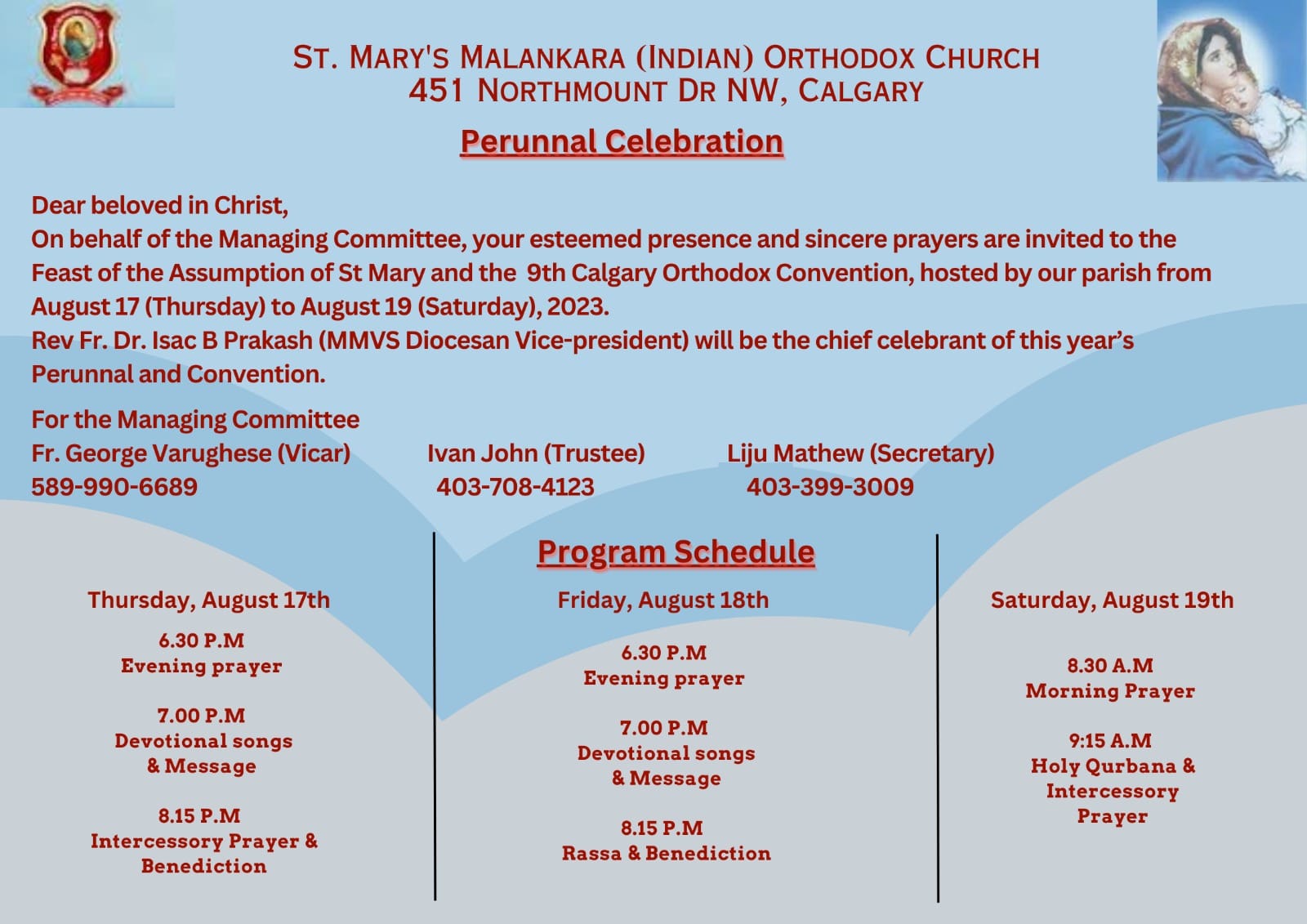 ST. MARY'S MALANKARA (INDIAN) ORTHODOX CHURCH
451 NORTHMOUNT DR NW, CALGARY

Perunnal Celebration

Dear beloved in Christ,
On behalf of the Managing Committee, your esteemed presence and sincere prayers are invited to the Feast of the Assumption of St Mary and the 9th Calgary Orthodox Convention, hosted by our parish from August 17 (Thursday) to August 19 (Saturday), 2023.
Rev Fr. Dr. Isac B Prakash (MMVS Diocesan Vice-president) will be the chief celebrant of this year's Perunnal and Convention.

For the Managing Committee
Fr. George Varughese (Vicar) 589-990-6689
Ivan John (Trustee) 403-708-4123
Liju Mathew (Secretary) 403-399-3009

Program Schedule

Thursday, August 17th
6.30 P.M
Evening prayer
7.00 P.M
Devotional songs & Message
8.15 P.M
Intercessory Prayer & Benediction

Friday, August 18th
6.30 P.M
Evening prayer
7.00 P.M
Devotional songs & Message
8.15 P.M
Rassa & Benediction

Saturday, August 19th
8.30 A.M
Morning Prayer
9:15 A.M
Holy Qurbana & Intercessory Prayer